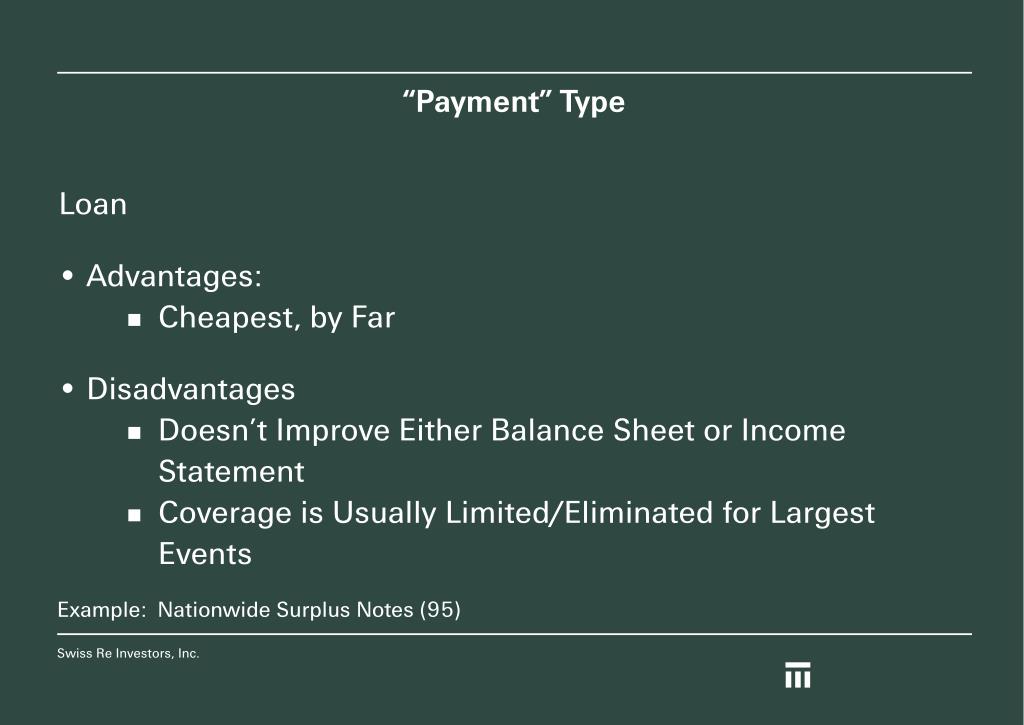 “Payment” Type

Loan

• Advantages:
  ▪ Cheapest, by Far

• Disadvantages
  ▪ Doesn’t Improve Either Balance Sheet or Income Statement
  ▪ Coverage is Usually Limited/Eliminated for Largest Events

Example: Nationwide Surplus Notes (95)

Swiss Re Investors, Inc.